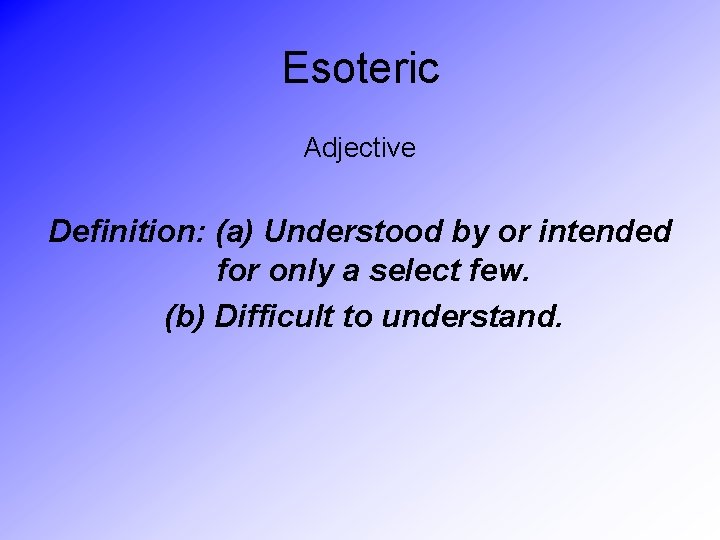 Esoteric

Adjective

Definition: (a) Understood by or intended for only a select few.

(b) Difficult to understand.